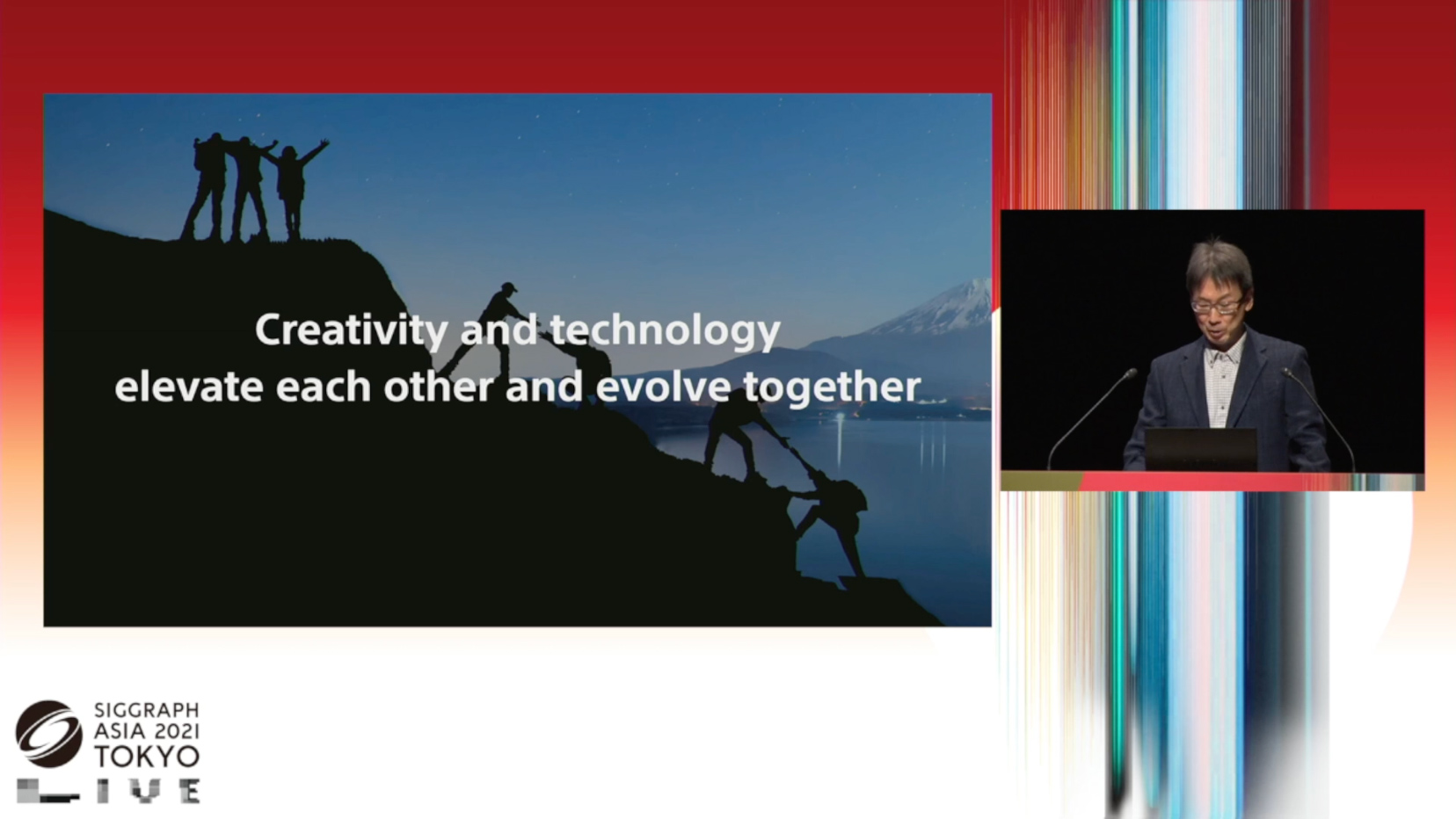 Creativity and technology
elevate each other and evolve together

SIGGRAPH
ASIA 2021
TOKYO
LIVE